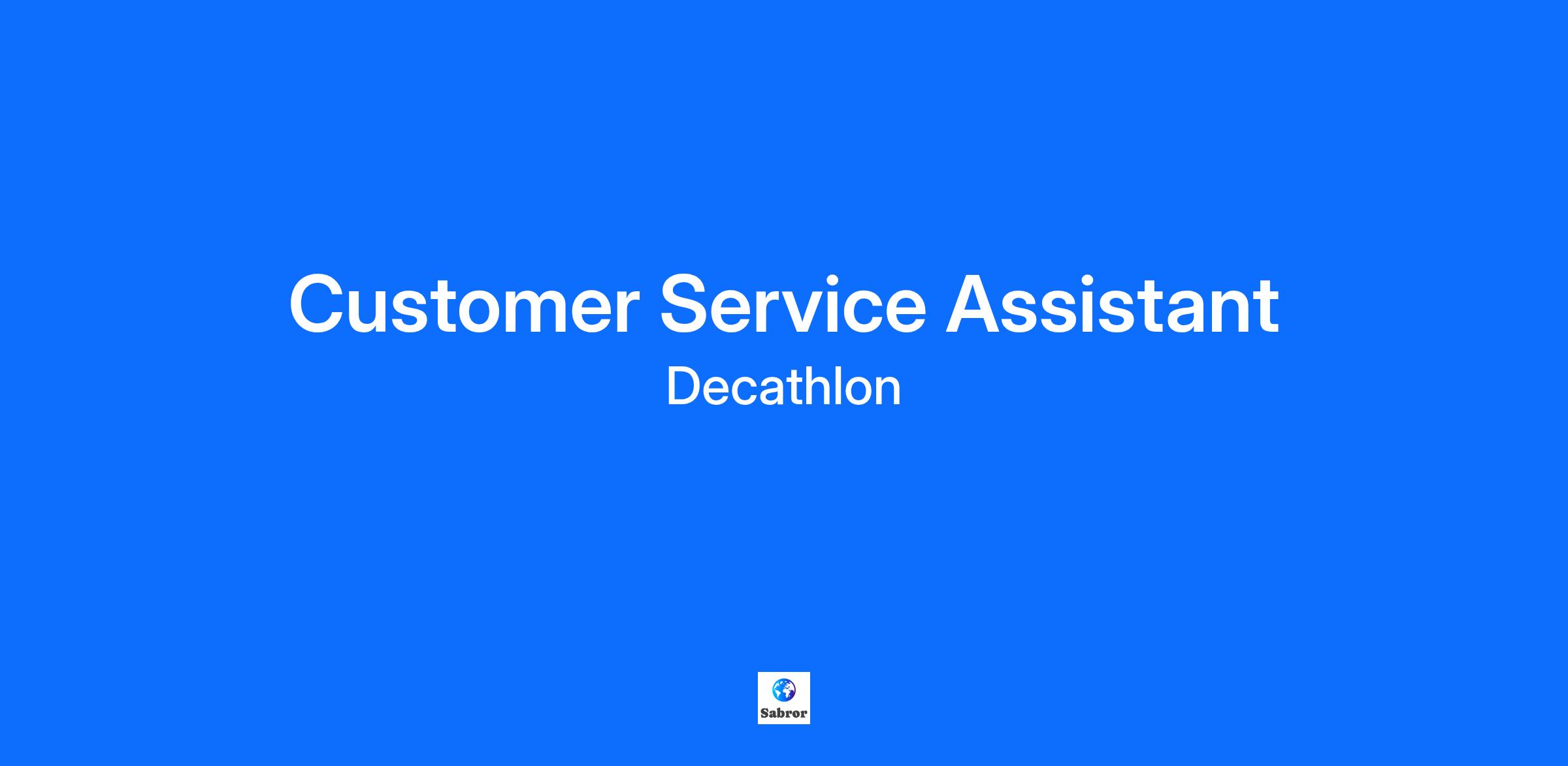 Customer Service Assistant
Decathlon

Sabror